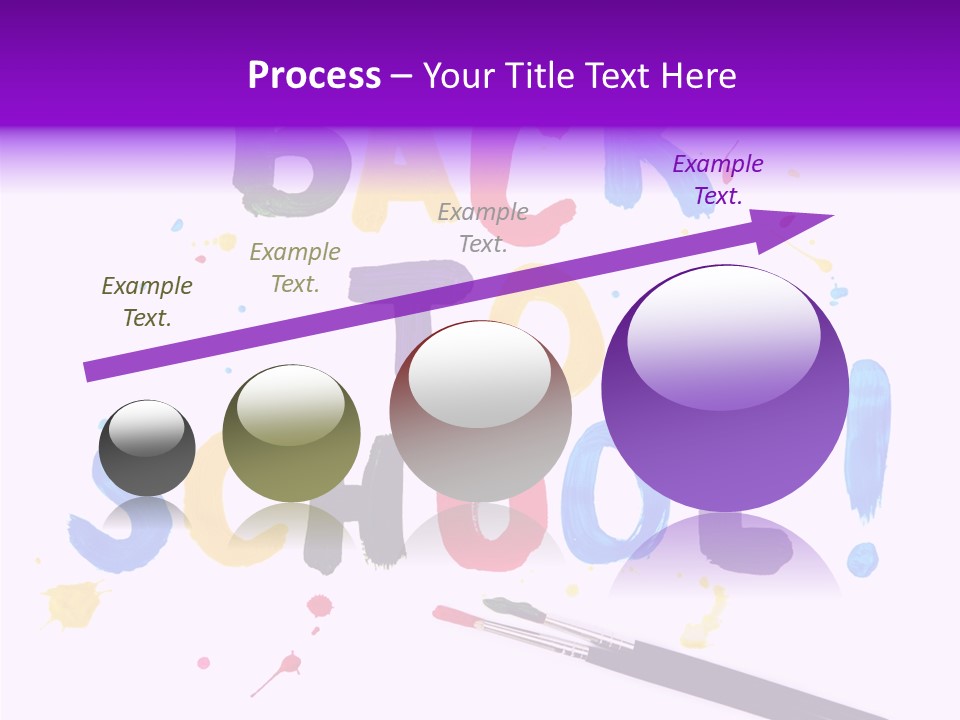 Process – Your Title Text Here

Example Text.

Example Text.

Example Text.

Example Text.

BACK TO SCHOOL!